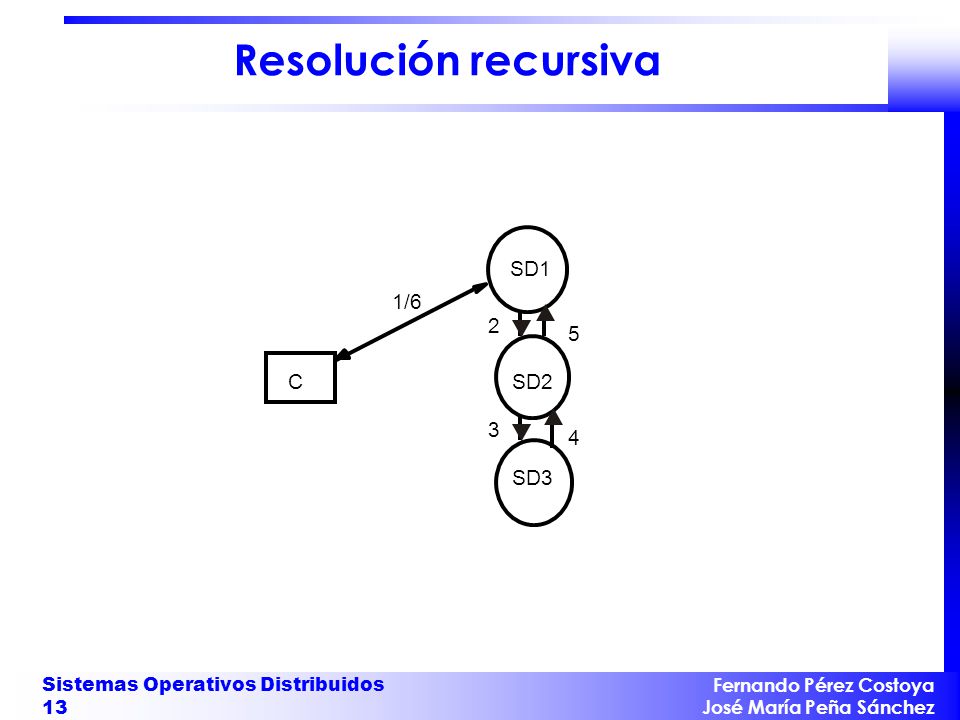 Resolución recursiva

SD1

1/6

2

5

C

SD2

3

4

SD3

Sistemas Operativos Distribuidos
13

Fernando Pérez Costoya
José María Peña Sánchez